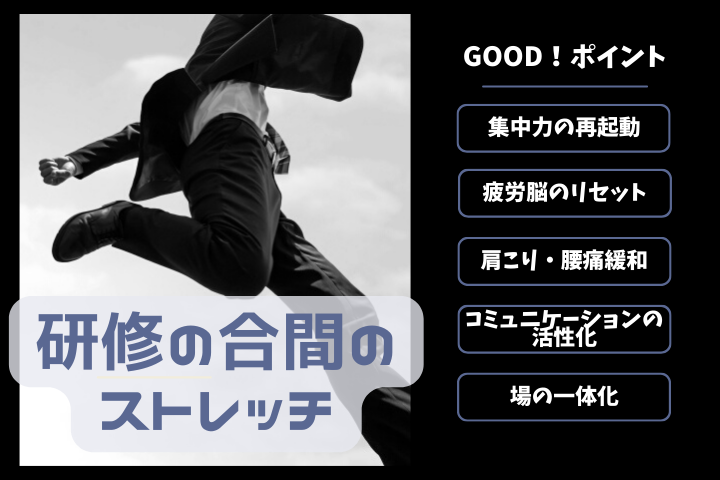 研修の合間のストレッチ

GOOD！ポイント

集中力の再起動

疲労脳のリセット

肩こり・腰痛緩和

コミュニケーションの活性化

場の一体化